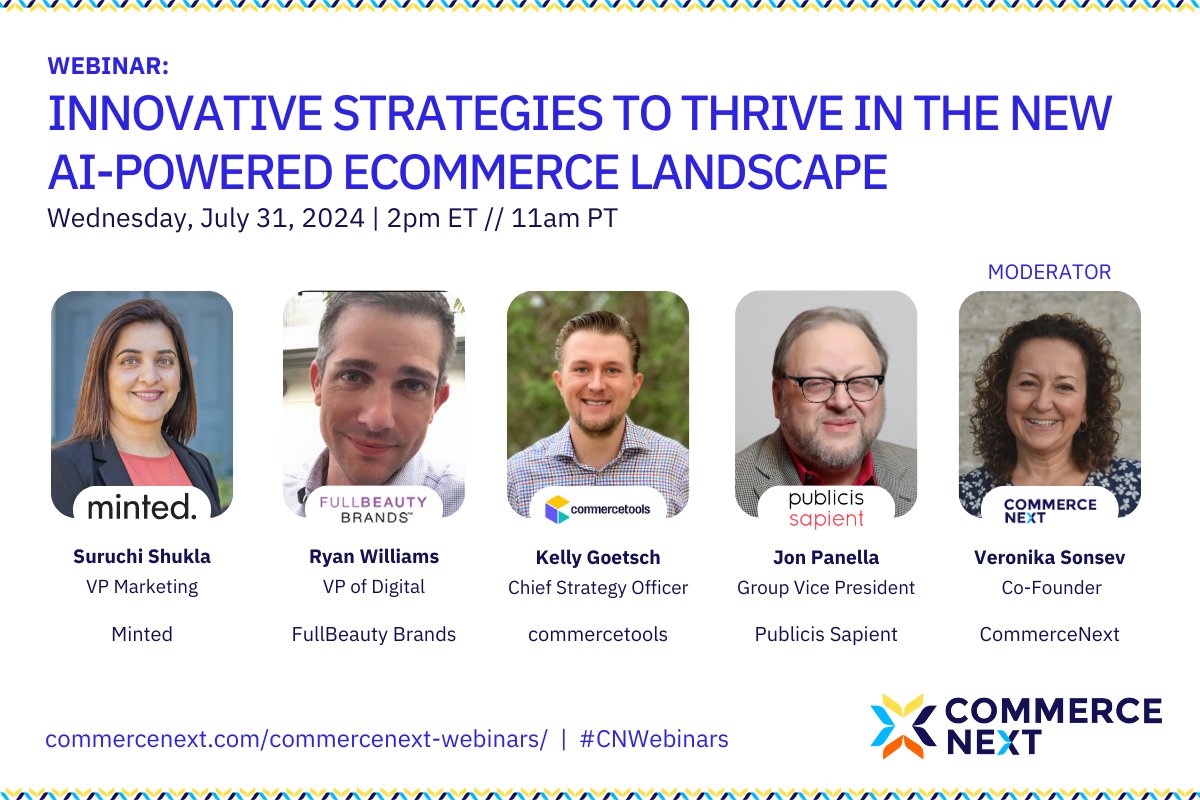 WEBINAR:
INNOVATIVE STRATEGIES TO THRIVE IN THE NEW AI-POWERED ECOMMERCE LANDSCAPE
Wednesday, July 31, 2024 | 2pm ET // 11am PT

MODERATOR

minted.
Suruchi Shukla
VP Marketing
Minted

FULLBEAUTY BRANDS™
Ryan Williams
VP of Digital
FullBeauty Brands

commercetools
Kelly Goetsch
Chief Strategy Officer
commercetools

publicis sapient
Jon Panella
Group Vice President
Publicis Sapient

COMMERCE NEXT
Veronika Sonsev
Co-Founder
CommerceNext

commercenext.com/commercenext-webinars/ | #CNWebinars

COMMERCE NEXT